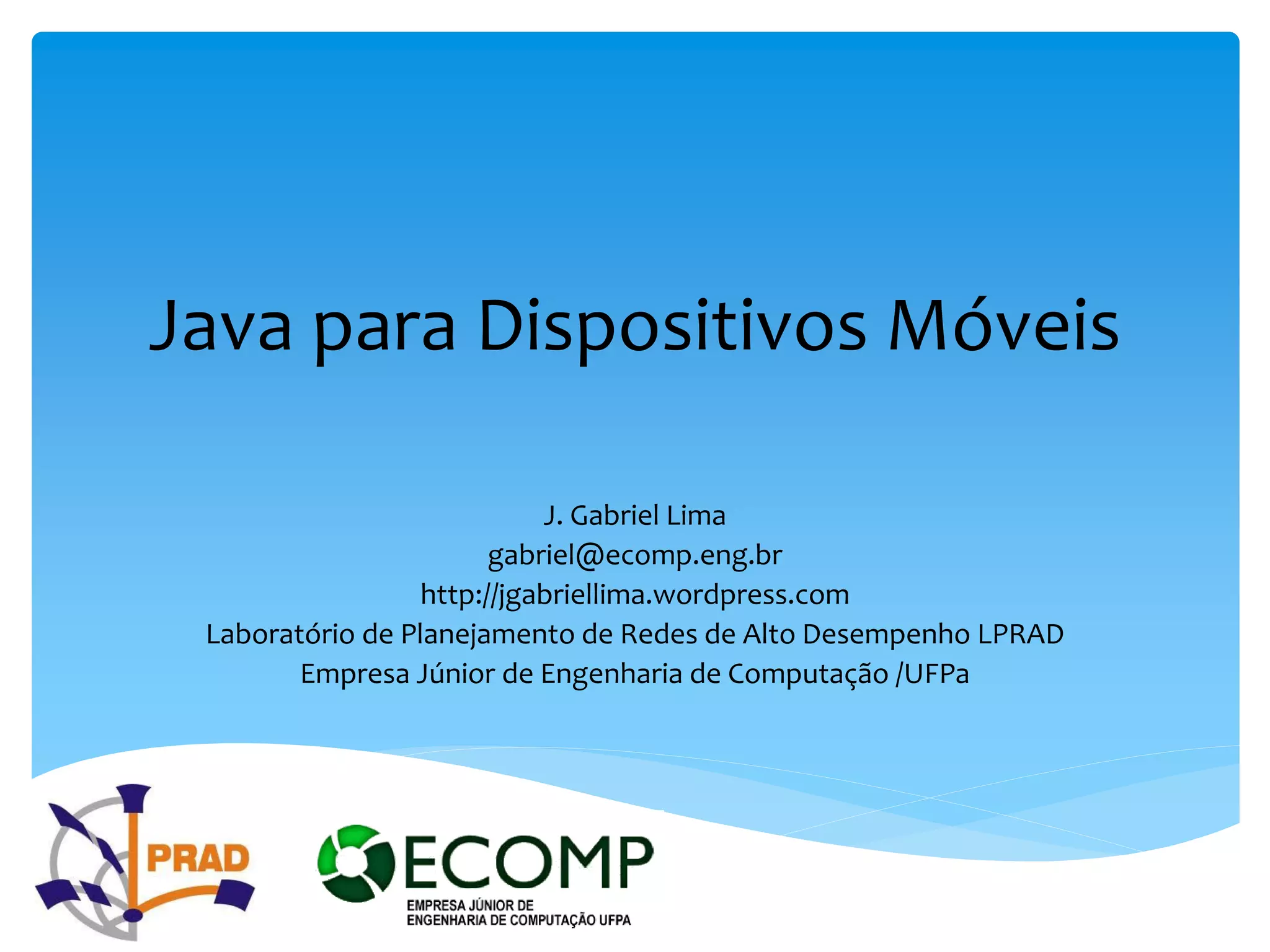 Java para Dispositivos Móveis

J. Gabriel Lima
gabriel@ecomp.eng.br
http://jgabriellima.wordpress.com
Laboratório de Planejamento de Redes de Alto Desempenho LPRAD
Empresa Júnior de Engenharia de Computação /UFPa

PRAD

ECOMP
EMPRESA JÚNIOR DE
ENGENHARIA DE COMPUTAÇÃO UFPA